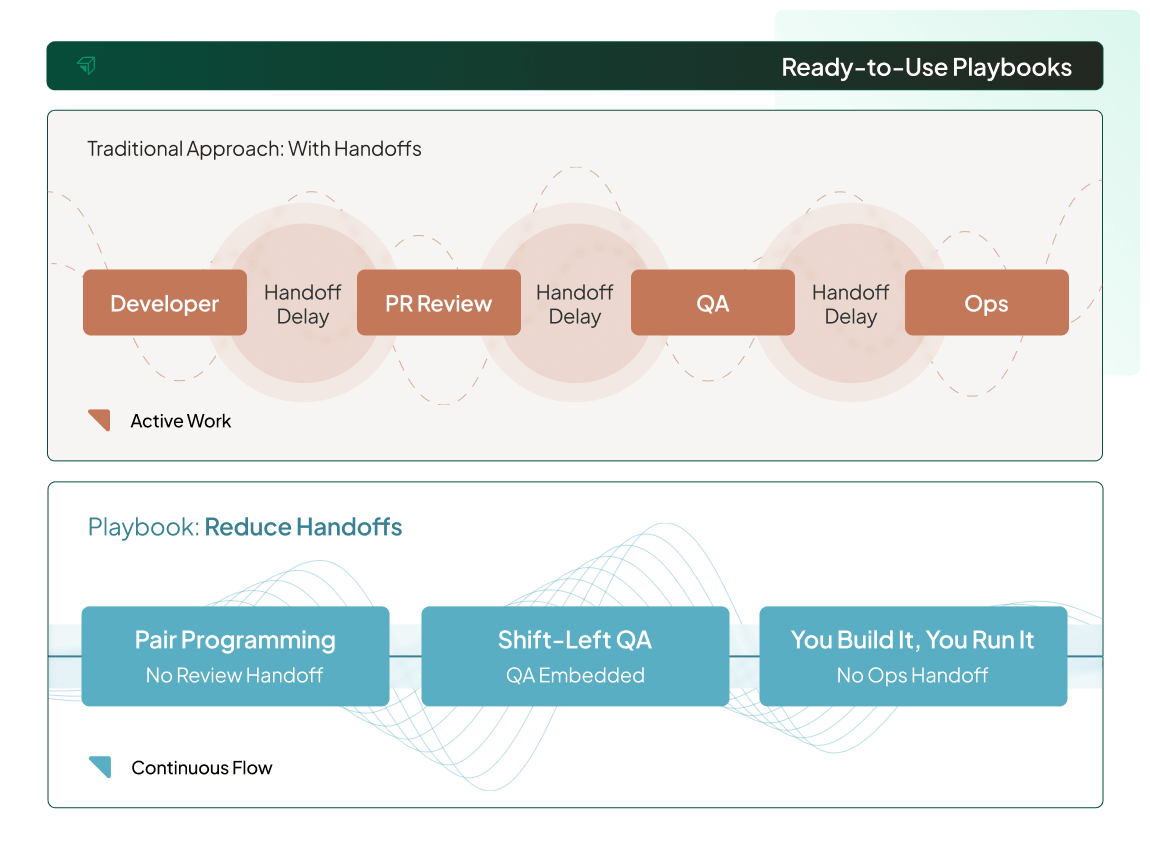 Ready-to-Use Playbooks

Traditional Approach: With Handoffs

Developer

Handoff Delay

PR Review

Handoff Delay

QA

Handoff Delay

Ops

Active Work

Playbook: Reduce Handoffs

Pair Programming
No Review Handoff

Shift-Left QA
QA Embedded

You Build It, You Run It
No Ops Handoff

Continuous Flow